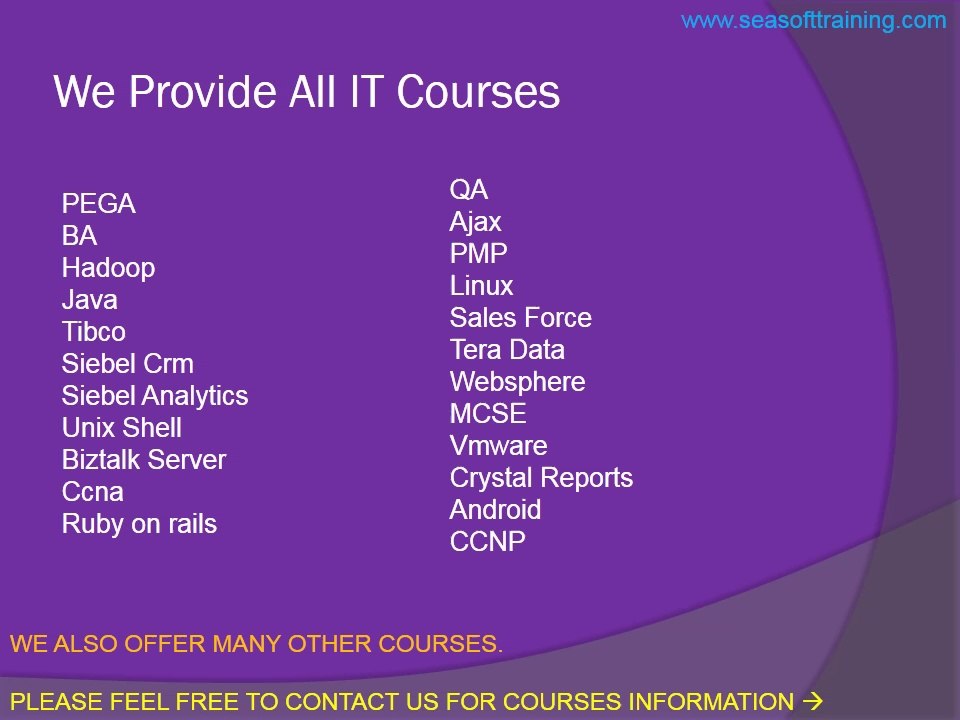 www.seasofttraining.com

We Provide All IT Courses

PEGA
BA
Hadoop
Java
Tibco
Siebel Crm
Siebel Analytics
Unix Shell
Biztalk Server
Ccna
Ruby on rails

QA
Ajax
PMP
Linux
Sales Force
Tera Data
Websphere
MCSE
Vmware
Crystal Reports
Android
CCNP

WE ALSO OFFER MANY OTHER COURSES.

PLEASE FEEL FREE TO CONTACT US FOR COURSES INFORMATION →